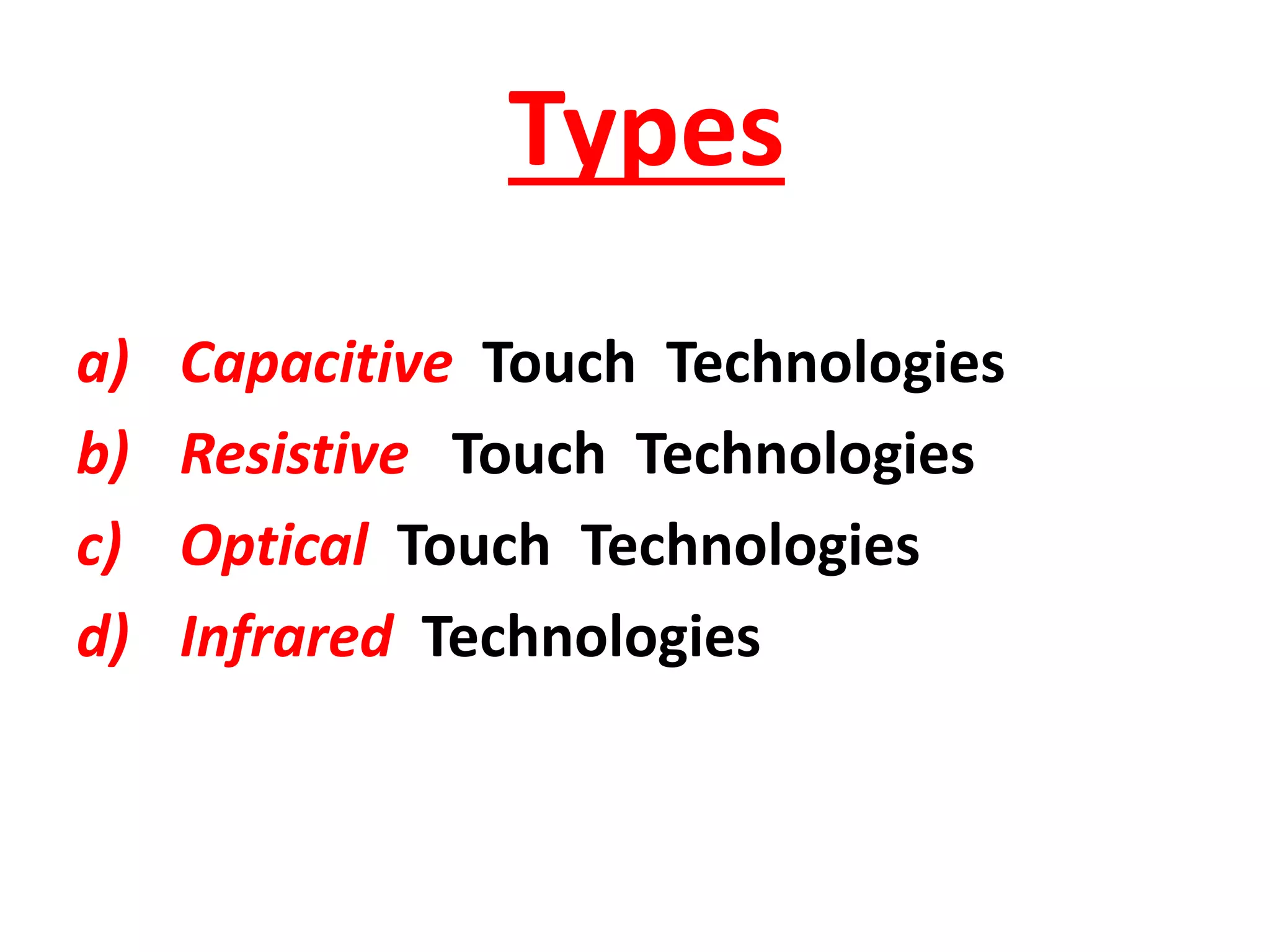 Types

a) Capacitive Touch Technologies
b) Resistive Touch Technologies
c) Optical Touch Technologies
d) Infrared Technologies